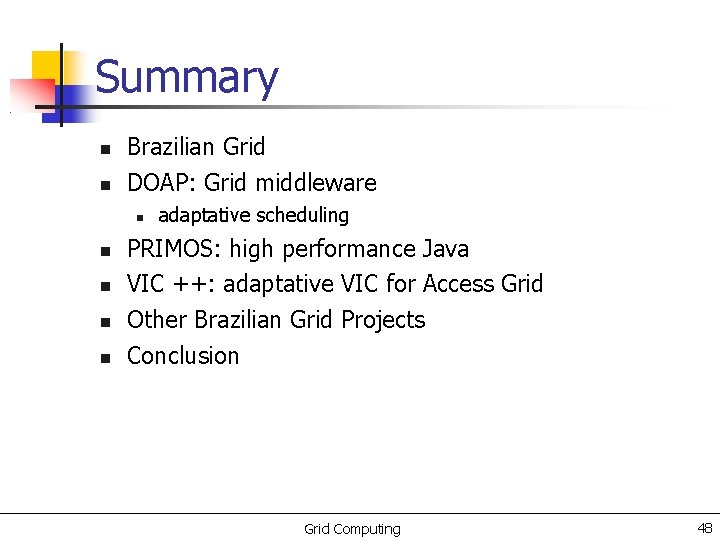 Summary

- Brazilian Grid
- DOAP: Grid middleware
  - adaptative scheduling
- PRIMOS: high performance Java
- VIC ++: adaptative VIC for Access Grid
- Other Brazilian Grid Projects
- Conclusion

Grid Computing

48